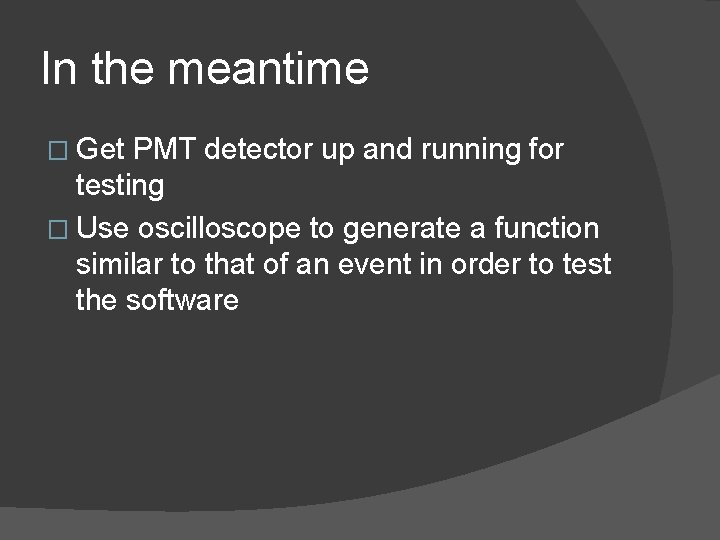 In the meantime

□ Get PMT detector up and running for testing
□ Use oscilloscope to generate a function similar to that of an event in order to test the software